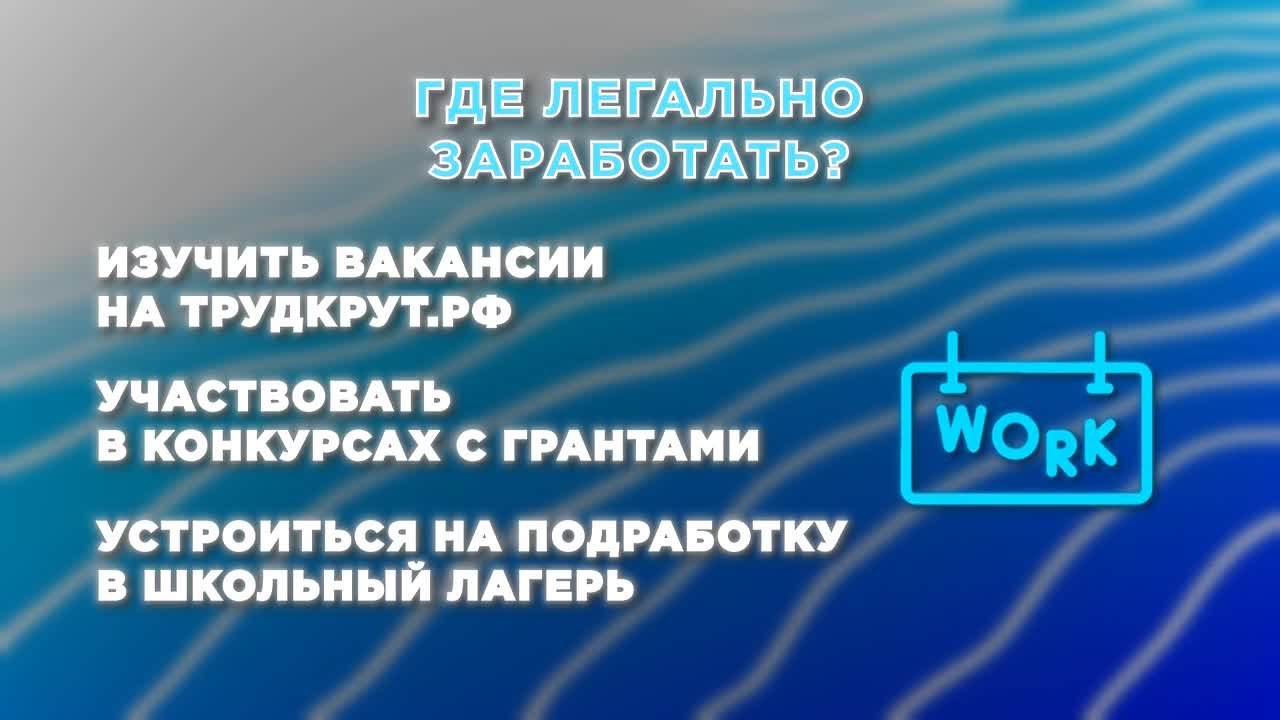 ГДЕ ЛЕГАЛЬНО ЗАРАБОТАТЬ?

ИЗУЧИТЬ ВАКАНСИИ НА ТРУДКРУТ.РФ

УЧАСТВОВАТЬ В КОНКУРСАХ С ГРАНТАМИ

УСТРОИТЬСЯ НА ПОДРАБОТКУ В ШКОЛЬНЫЙ ЛАГЕРЬ

WORK